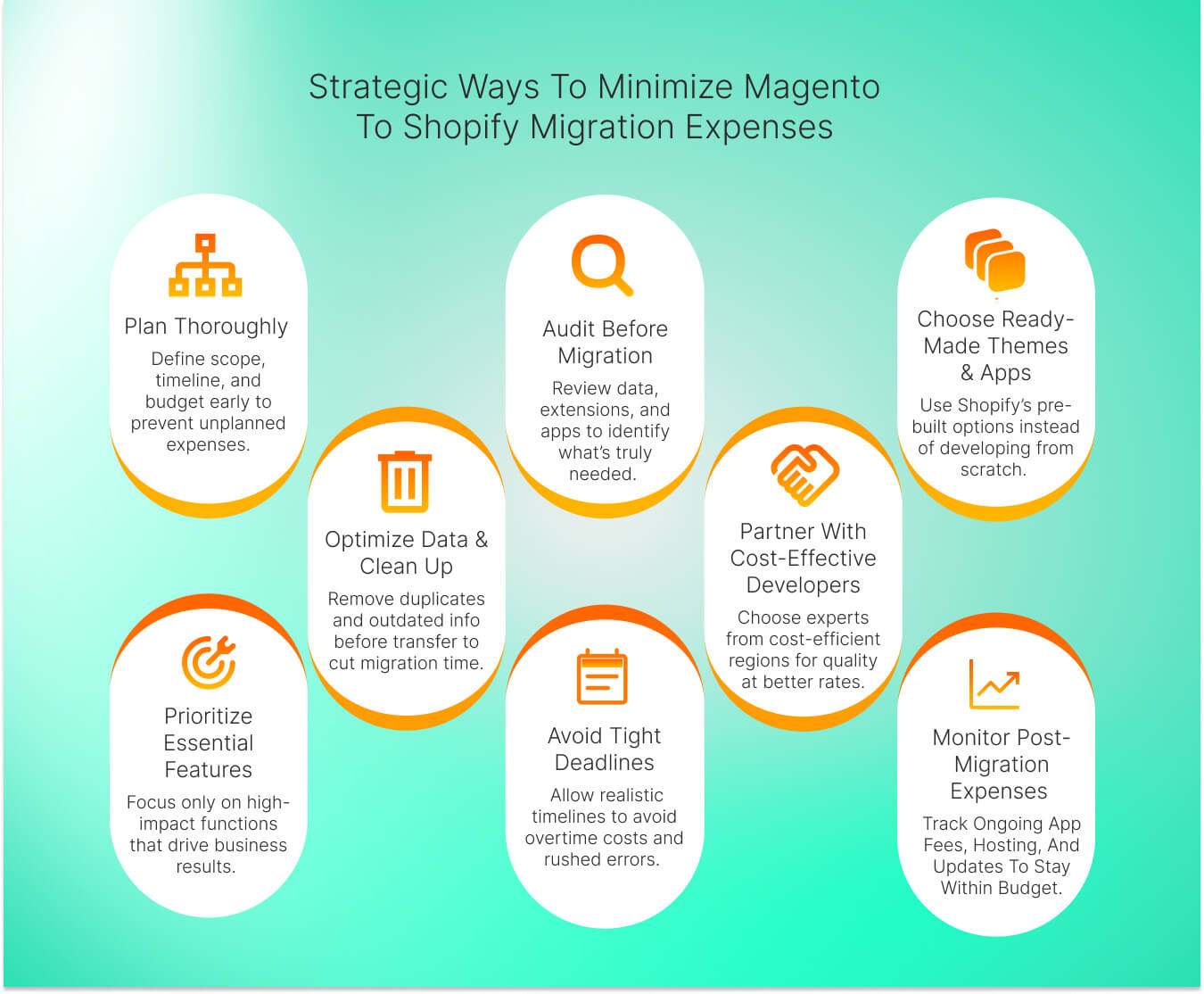 Strategic Ways To Minimize Magento To Shopify Migration Expenses

Plan Thoroughly
Define scope, timeline, and budget early to prevent unplanned expenses.

Optimize Data & Clean Up
Remove duplicates and outdated info before transfer to cut migration time.

Audit Before Migration
Review data, extensions, and apps to identify what's truly needed.

Partner With Cost-Effective Developers
Choose experts from cost-efficient regions for quality at better rates.

Choose Ready-Made Themes & Apps
Use Shopify's pre-built options instead of developing from scratch.

Prioritize Essential Features
Focus only on high-impact functions that drive business results.

Avoid Tight Deadlines
Allow realistic timelines to avoid overtime costs and rushed errors.

Monitor Post-Migration Expenses
Track Ongoing App Fees, Hosting, And Updates To Stay Within Budget.